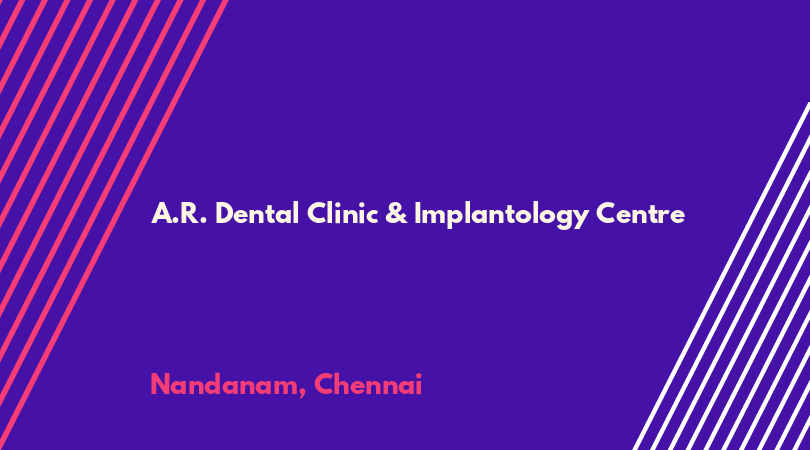 A.R. Dental Clinic & Implantology Centre

Nandanam, Chennai